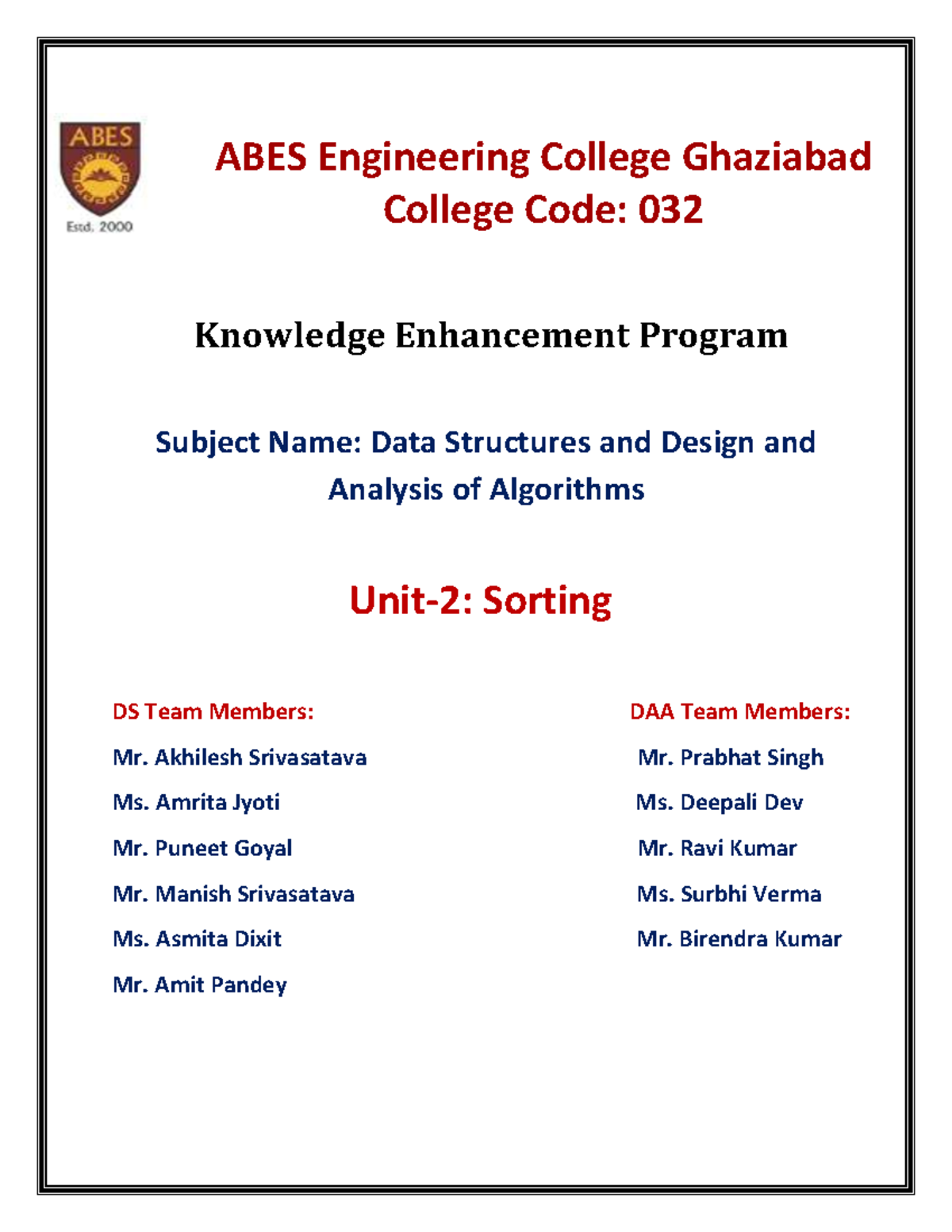 ABES
Estd. 2000

ABES Engineering College Ghaziabad
College Code: 032

Knowledge Enhancement Program

Subject Name: Data Structures and Design and Analysis of Algorithms

Unit-2: Sorting

DS Team Members:

Mr. Akhilesh Srivasatava

Ms. Amrita Jyoti

Mr. Puneet Goyal

Mr. Manish Srivasatava

Ms. Asmita Dixit

Mr. Amit Pandey

DAA Team Members:

Mr. Prabhat Singh

Ms. Deepali Dev

Mr. Ravi Kumar

Ms. Surbhi Verma

Mr. Birendra Kumar